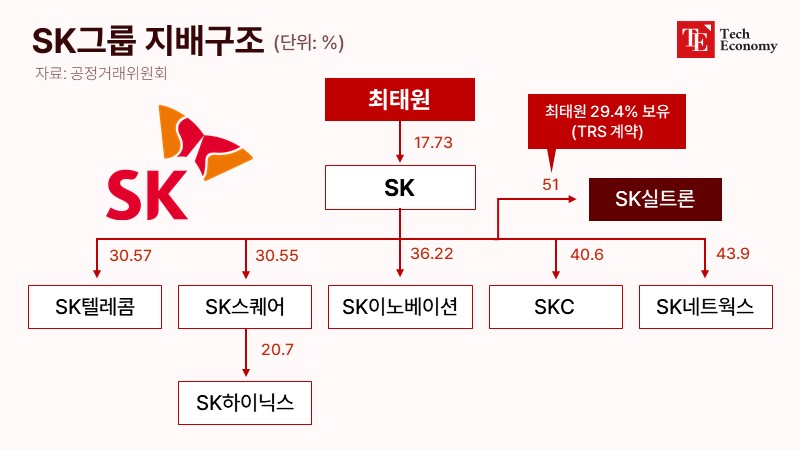 SK그룹 지배구조 (단위: %)

자료: 공정거래위원회

TE Tech Economy

SK

최태원

17.73

SK

최태원 29.4% 보유 (TRS 계약)

51

SK실트론

30.57

30.55

36.22

40.6

43.9

SK텔레콤

SK스퀘어

SK이노베이션

SKC

SK네트웍스

20.7

SK하이닉스